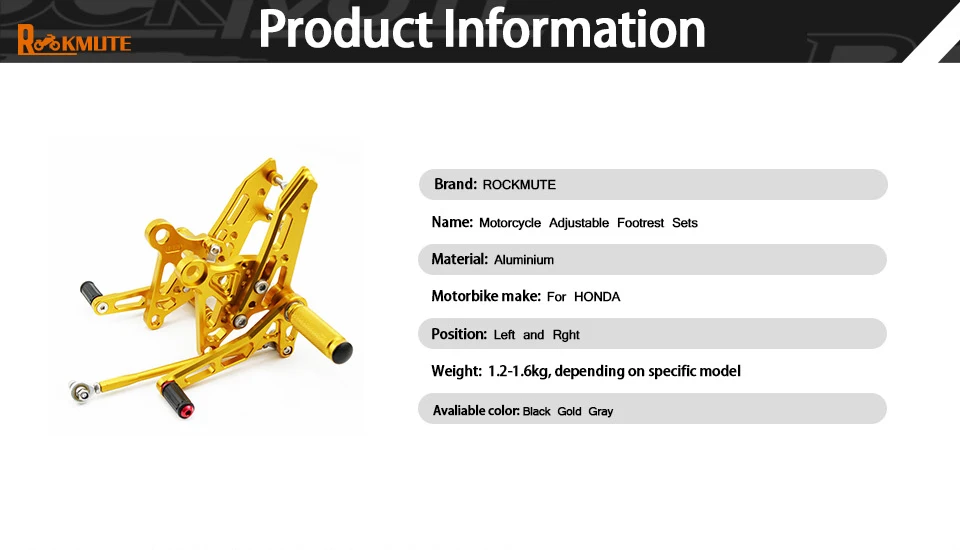 ROCKMUTE

Product Information

Brand: ROCKMUTE

Name: Motorcycle Adjustable Footrest Sets

Material: Aluminium

Motorbike make: For HONDA

Position: Left and Rght

Weight: 1.2-1.6kg, depending on specific model

Avaliable color: Black Gold Gray